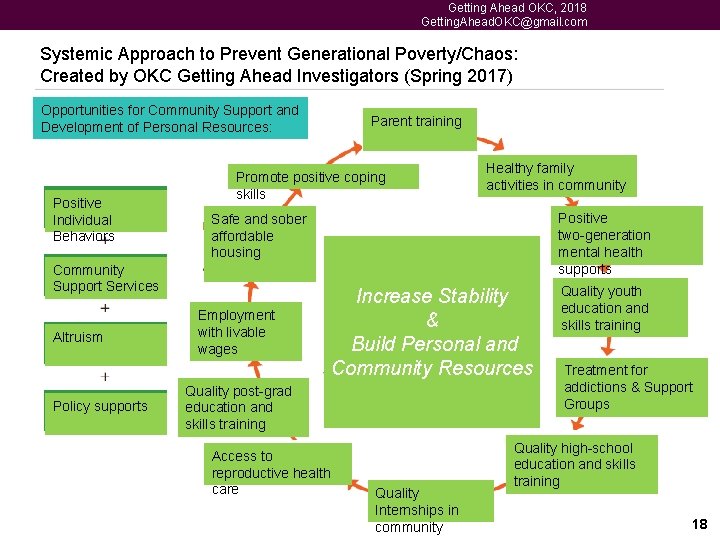 Getting Ahead OKC, 2018
GettingAheadOKC@gmail.com

Systemic Approach to Prevent Generational Poverty/Chaos: Created by OKC Getting Ahead Investigators (Spring 2017)

Opportunities for Community Support and Development of Personal Resources:

Positive Individual Behaviors

+

Community Support Services

+

Altruism

+

Policy supports

Parent training

Healthy family activities in community

Positive two-generation mental health supports

Quality youth education and skills training

Treatment for addictions & Support Groups

Quality high-school education and skills training

Quality Internships in community

Access to reproductive health care

Quality post-grad education and skills training

Employment with livable wages

Safe and sober affordable housing

Promote positive coping skills

Increase Stability & Build Personal and Community Resources

18